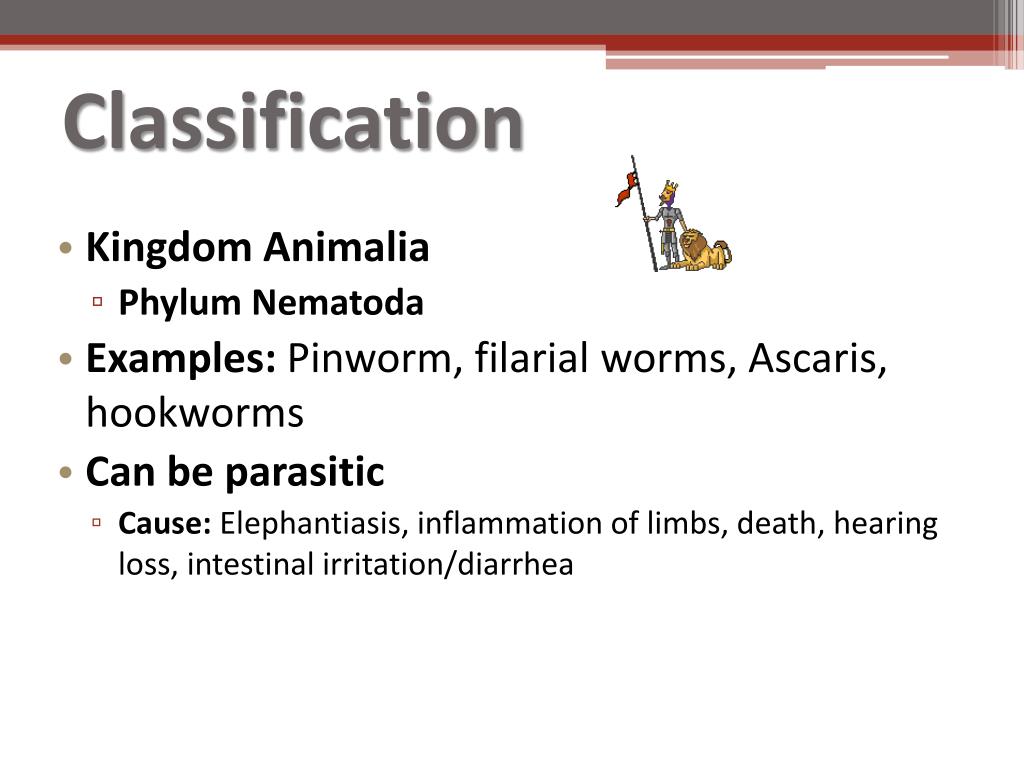 Classification

• Kingdom Animalia
  ▫ Phylum Nematoda
• Examples: Pinworm, filarial worms, Ascaris, hookworms
• Can be parasitic
  ▫ Cause: Elephantiasis, inflammation of limbs, death, hearing loss, intestinal irritation/diarrhea